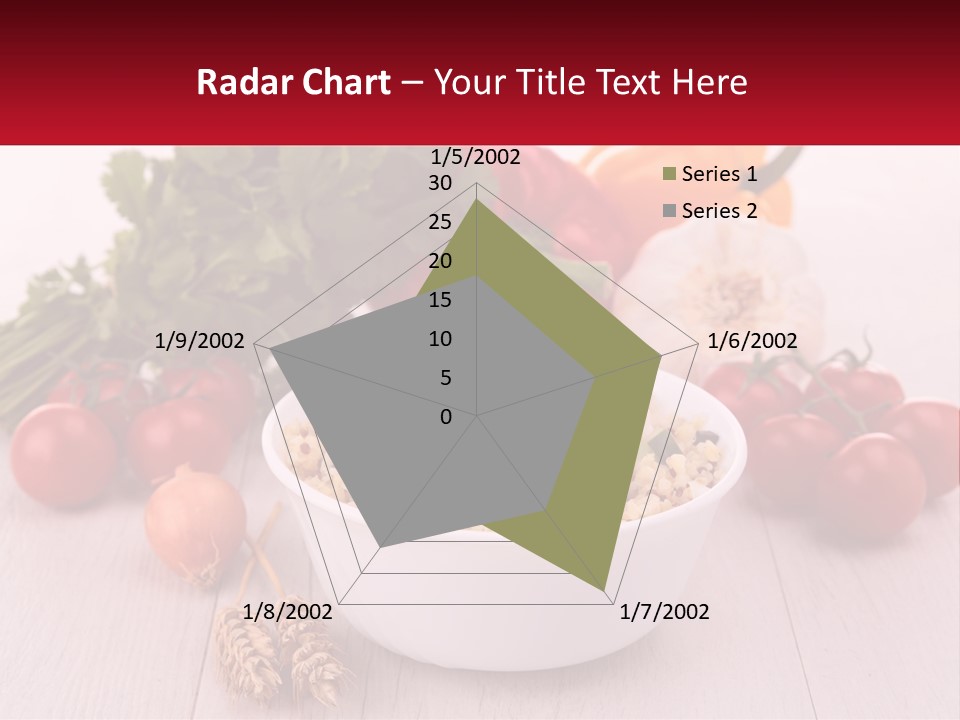 Radar Chart – Your Title Text Here

1/5/2002
30
25
20
15
10
5
0
1/6/2002
1/7/2002
1/8/2002
1/9/2002

Series 1
Series 2